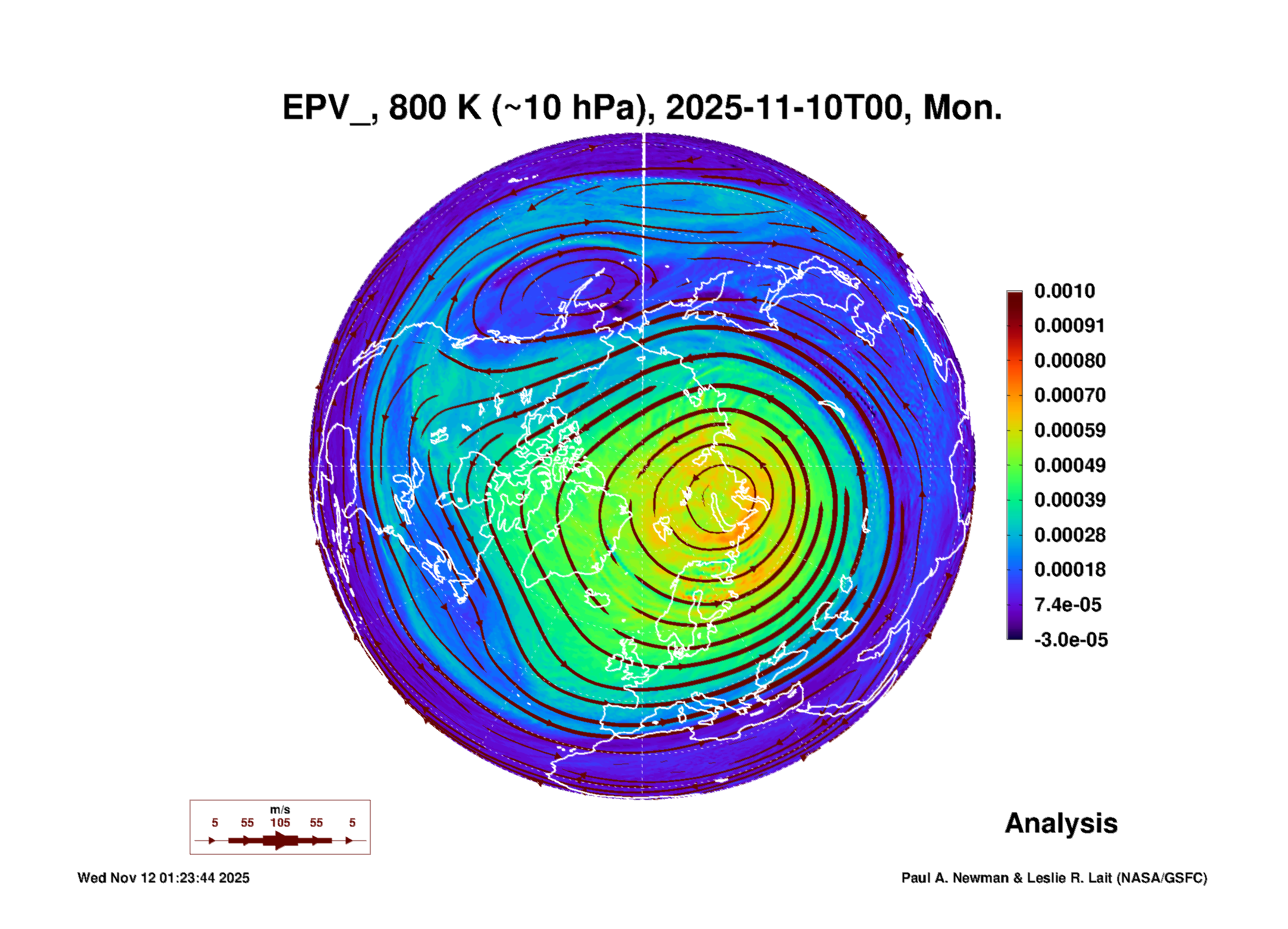 EPV_, 800 K (~10 hPa), 2025-11-10T00, Mon.

0.0010
0.00091
0.00080
0.00070
0.00059
0.00049
0.00039
0.00028
0.00018
7.4e-05
-3.0e-05

m/s
5 55 105 55 5

Analysis

Wed Nov 12 01:23:44 2025

Paul A. Newman & Leslie R. Lait (NASA/GSFC)